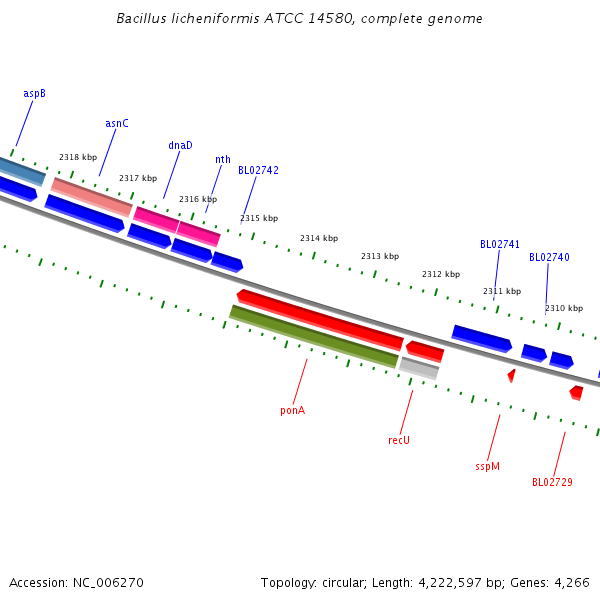 Bacillus licheniformis ATCC 14580, complete genome

aspB
asnC
dnaD
nth
BL02742
2318 kbp
2317 kbp
2316 kbp
2315 kbp
2314 kbp
2313 kbp
2312 kbp
2311 kbp
2310 kbp
BL02741
BL02740
ponA
recU
sspM
BL02729

Accession: NC_006270

Topology: circular; Length: 4,222,597 bp; Genes: 4,266